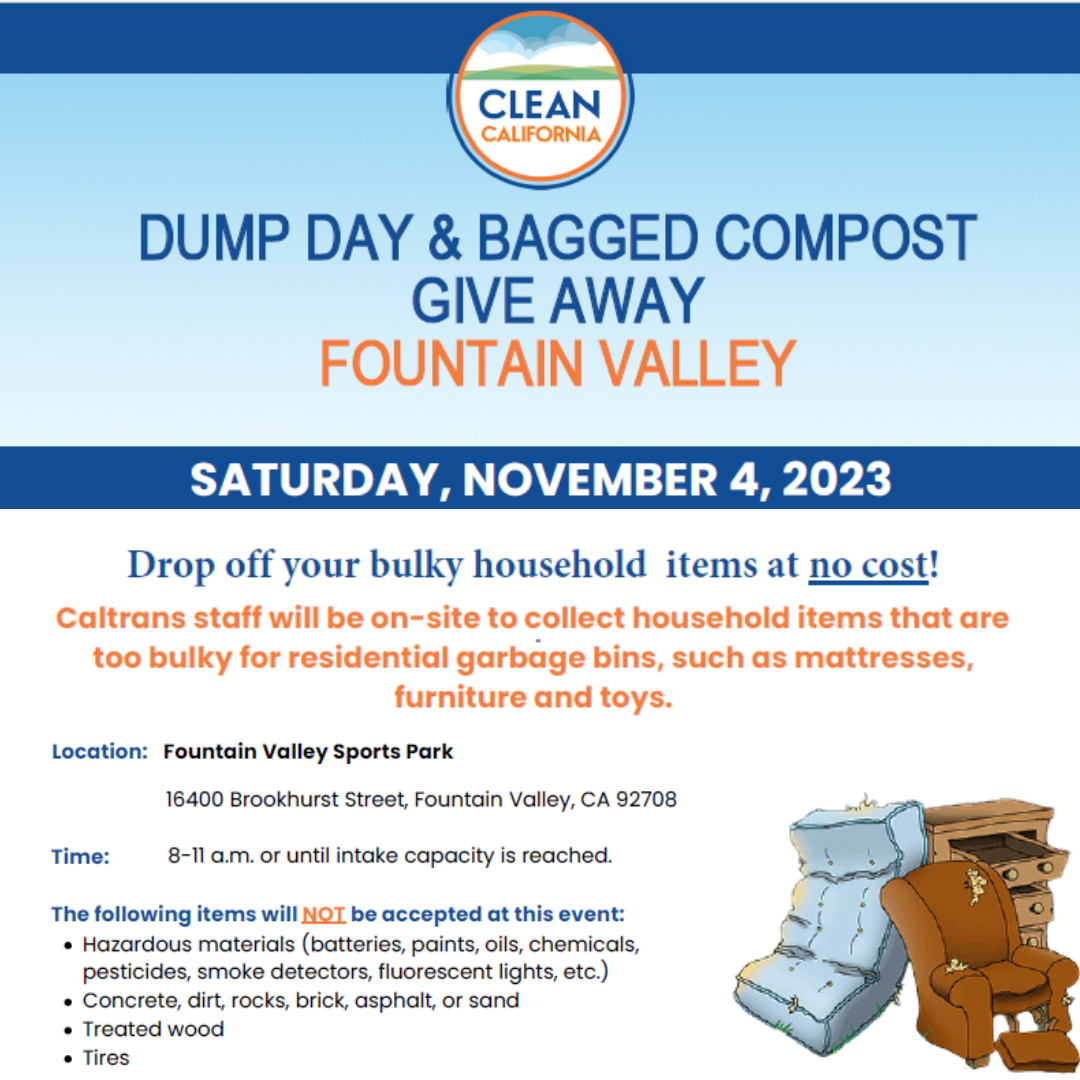 CLEAN CALIFORNIA

DUMP DAY & BAGGED COMPOST GIVE AWAY
FOUNTAIN VALLEY

SATURDAY, NOVEMBER 4, 2023

Drop off your bulky household items at no cost!

Caltrans staff will be on-site to collect household items that are too bulky for residential garbage bins, such as mattresses, furniture and toys.

Location: Fountain Valley Sports Park

16400 Brookhurst Street, Fountain Valley, CA 92708

Time: 8-11 a.m. or until intake capacity is reached.

The following items will NOT be accepted at this event:
• Hazardous materials (batteries, paints, oils, chemicals, pesticides, smoke detectors, fluorescent lights, etc.)
• Concrete, dirt, rocks, brick, asphalt, or sand
• Treated wood
• Tires